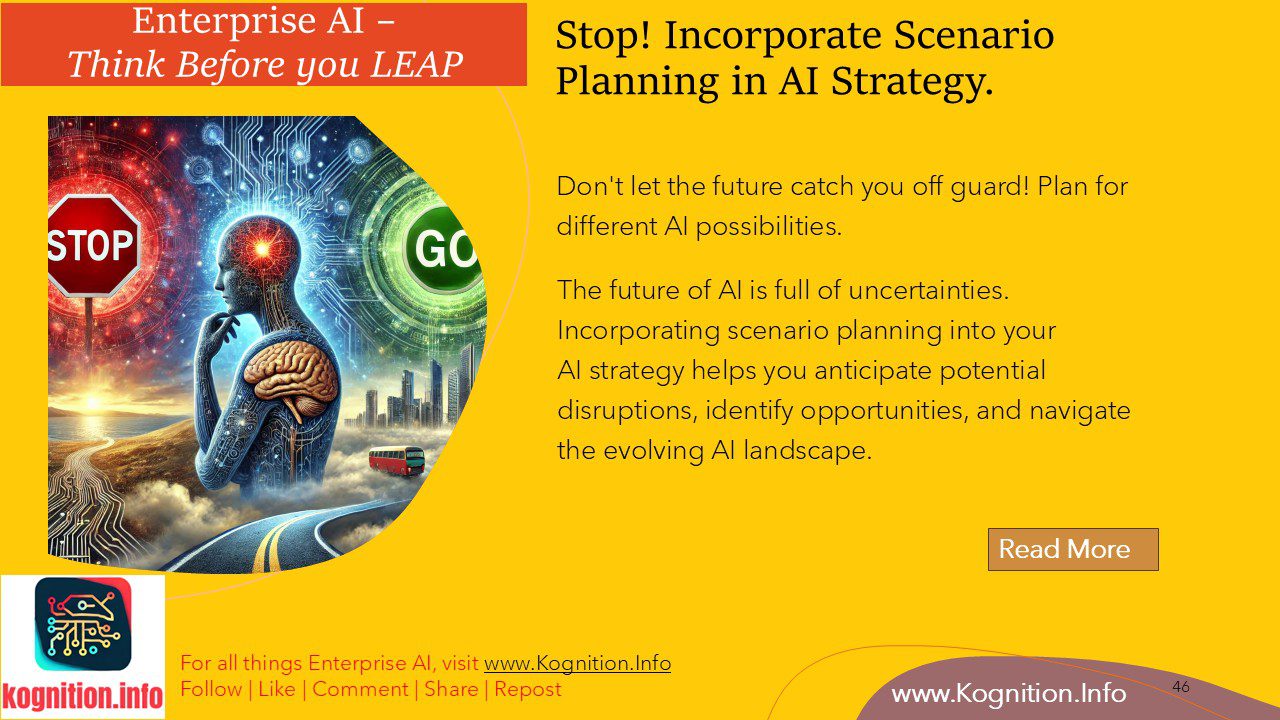 Enterprise AI –
Think Before you LEAP

Stop! Incorporate Scenario Planning in AI Strategy.

STOP

GO

Don't let the future catch you off guard! Plan for different AI possibilities.

The future of AI is full of uncertainties. Incorporating scenario planning into your AI strategy helps you anticipate potential disruptions, identify opportunities, and navigate the evolving AI landscape.

Read More

kognition.info

For all things Enterprise AI, visit www.Kognition.Info
Follow | Like | Comment | Share | Repost

www.Kognition.Info

46